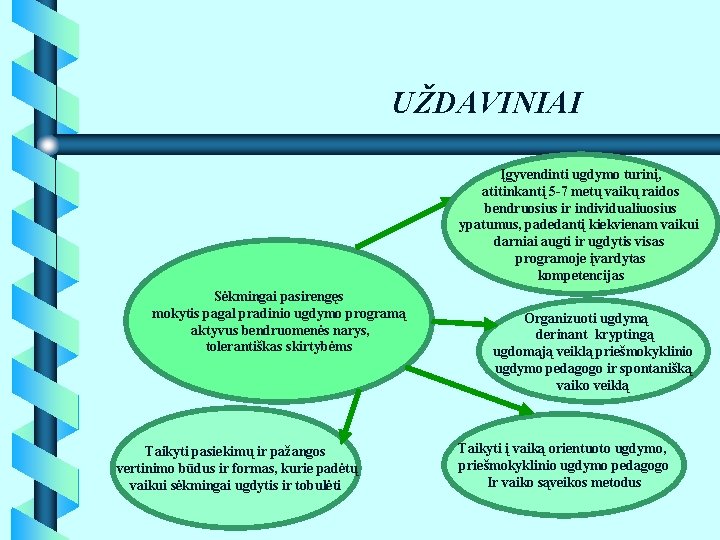 UŽDAVINIAI

Sėkmingai pasirengęs mokytis pagal pradinio ugdymo programą aktyvus bendruomenės narys, tolerantiškas skirtybėms

Įgyvendinti ugdymo turinį, atitinkantį 5-7 metų vaikų raidos bendruosius ir individualiuosius ypatumus, padedantį kiekvienam vaikui darniai augti ir ugdytis visas programoje įvardytas kompetencijas

Organizuoti ugdymą derinant kryptingą ugdomąją veiklą priešmokyklinio ugdymo pedagogo ir spontanišką vaiko veiklą

Taikyti į vaiką orientuoto ugdymo, priešmokyklinio ugdymo pedagogo Ir vaiko sąveikos metodus

Taikyti pasiekimų ir pažangos vertinimo būdus ir formas, kurie padėtų vaikui sėkmingai ugdytis ir tobulėti